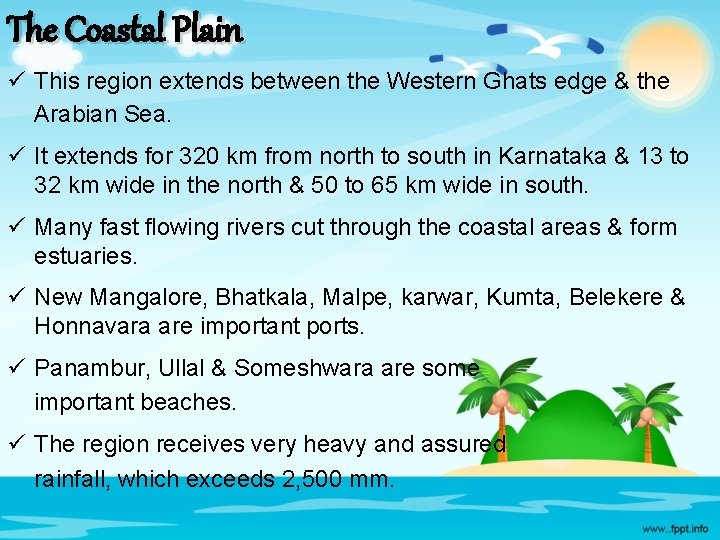 The Coastal Plain

✓ This region extends between the Western Ghats edge & the Arabian Sea.

✓ It extends for 320 km from north to south in Karnataka & 13 to 32 km wide in the north & 50 to 65 km wide in south.

✓ Many fast flowing rivers cut through the coastal areas & form estuaries.

✓ New Mangalore, Bhatkala, Malpe, karwar, Kumta, Belekere & Honnavara are important ports.

✓ Panambur, Ullal & Someshwara are some important beaches.

✓ The region receives very heavy and assured rainfall, which exceeds 2,500 mm.

www..fppt.info